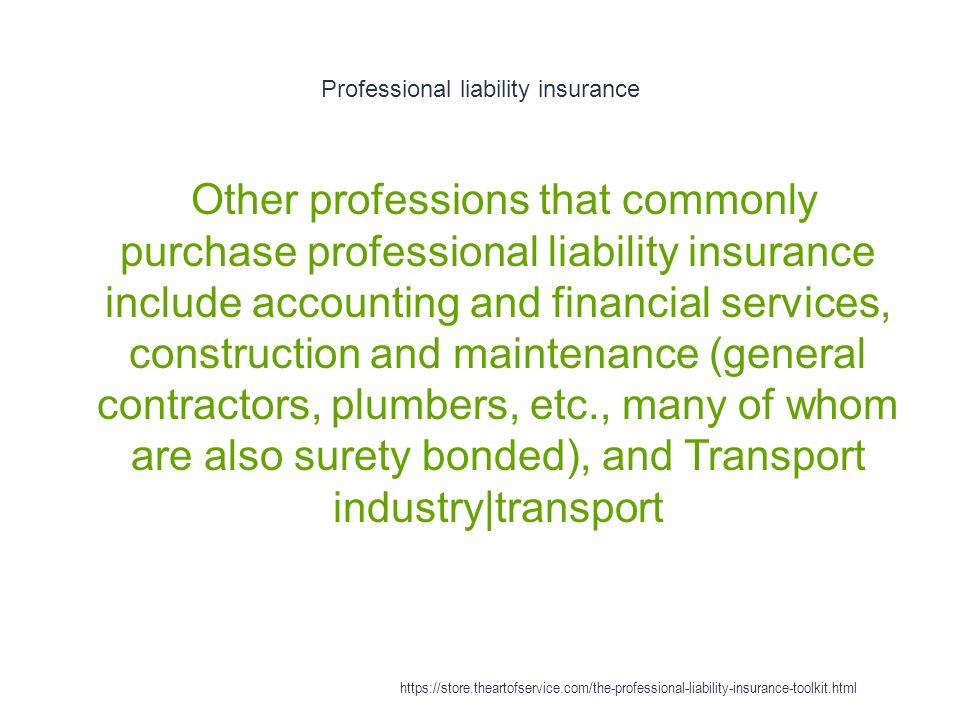 Professional liability insurance

Other professions that commonly purchase professional liability insurance include accounting and financial services, construction and maintenance (general contractors, plumbers, etc., many of whom are also surety bonded), and Transport industry|transport

https://store.theartofservice.com/the-professional-liability-insurance-toolkit.html